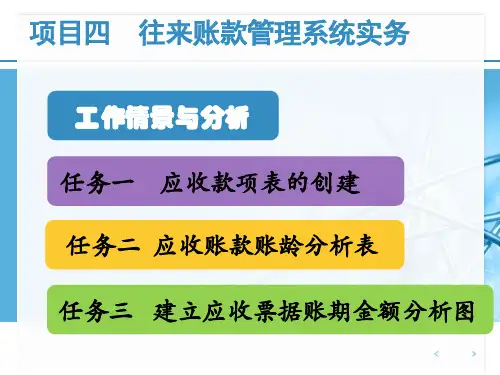 项目四　往来账款管理系统实务

工作情景与分析

任务一　应收款项表的创建

任务二 应收账款账龄分析表

任务三　建立应收票据账期金额分析图

<　>